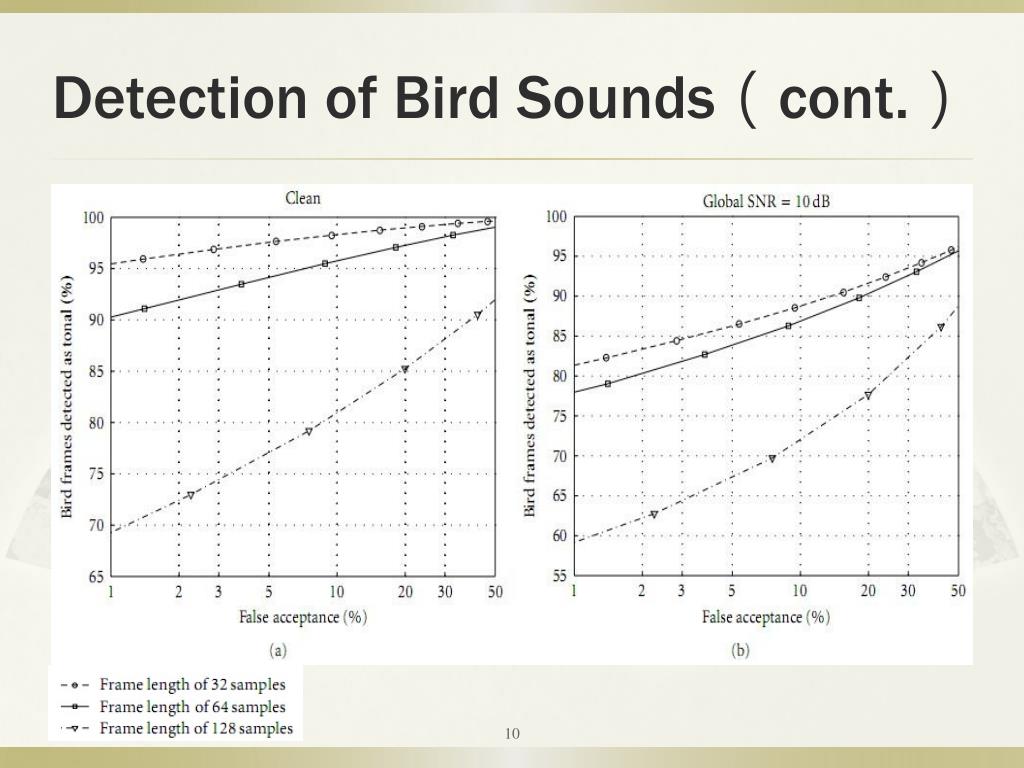 Detection of Bird Sounds（cont.）

Clean

Bird frames detected as tonal (%)

100
95
90
85
80
75
70
65

1 2 3 5 10 20 30 50

False acceptance (%)

(a)

Global SNR = 10 dB

Bird frames detected as tonal (%)

100
95
90
85
80
75
70
65
60
55

1 2 3 5 10 20 30 50

False acceptance (%)

(b)

Frame length of 32 samples
Frame length of 64 samples
Frame length of 128 samples

10